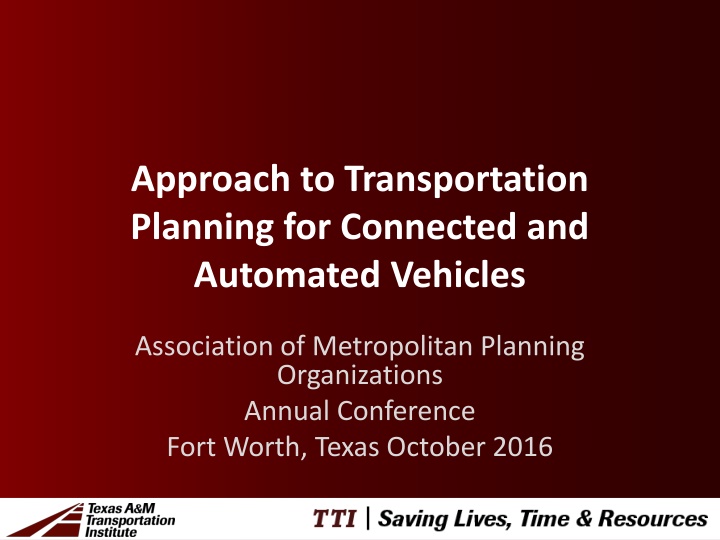 Approach to Transportation Planning for Connected and Automated Vehicles

Association of Metropolitan Planning Organizations
Annual Conference
Fort Worth, Texas October 2016

Texas A&M Transportation Institute

TTI | Saving Lives, Time & Resources